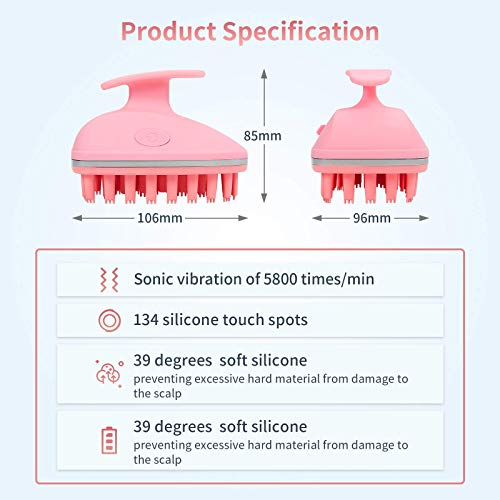 Product Specification

85mm

106mm

96mm

Sonic vibration of 5800 times/min

134 silicone touch spots

39 degrees soft silicone
preventing excessive hard material from damage to the scalp

39 degrees soft silicone
preventing excessive hard material from damage to the scalp